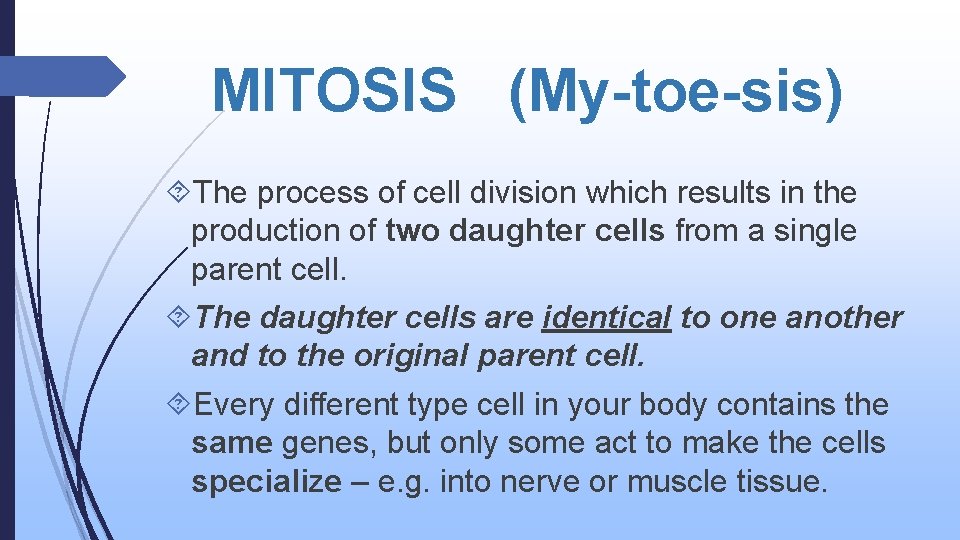 MITOSIS (My-toe-sis)

The process of cell division which results in the production of two daughter cells from a single parent cell.

The daughter cells are identical to one another and to the original parent cell.

Every different type cell in your body contains the same genes, but only some act to make the cells specialize – e.g. into nerve or muscle tissue.